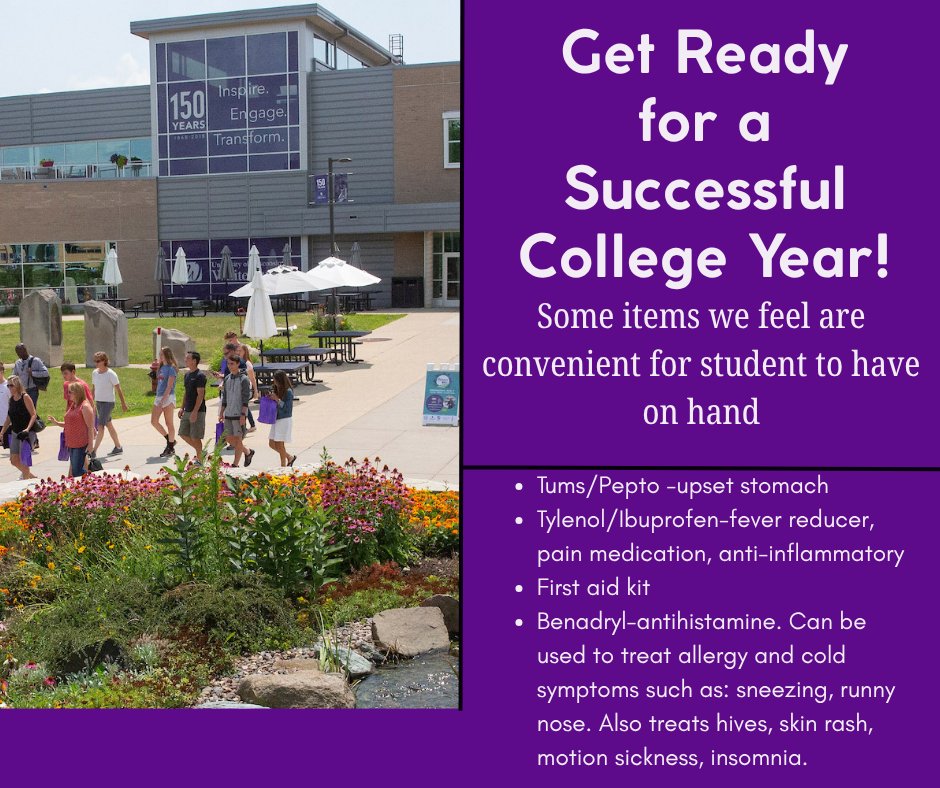 150 YEARS

Inspire. Engage. Transform.

Get Ready for a Successful College Year!

Some items we feel are convenient for student to have on hand

- Tums/Pepto -upset stomach
- Tylenol/Ibuprofen-fever reducer, pain medication, anti-inflammatory
- First aid kit
- Benadryl-antihistamine. Can be used to treat allergy and cold symptoms such as: sneezing, runny nose. Also treats hives, skin rash, motion sickness, insomnia.